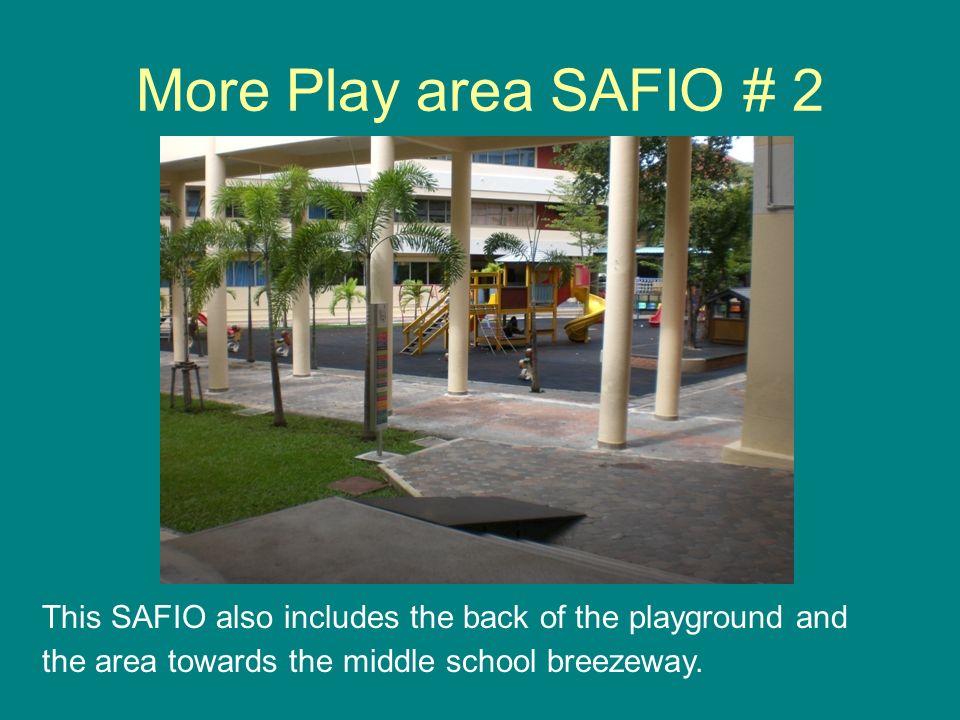 More Play area SAFIO # 2

This SAFIO also includes the back of the playground and the area towards the middle school breezeway.